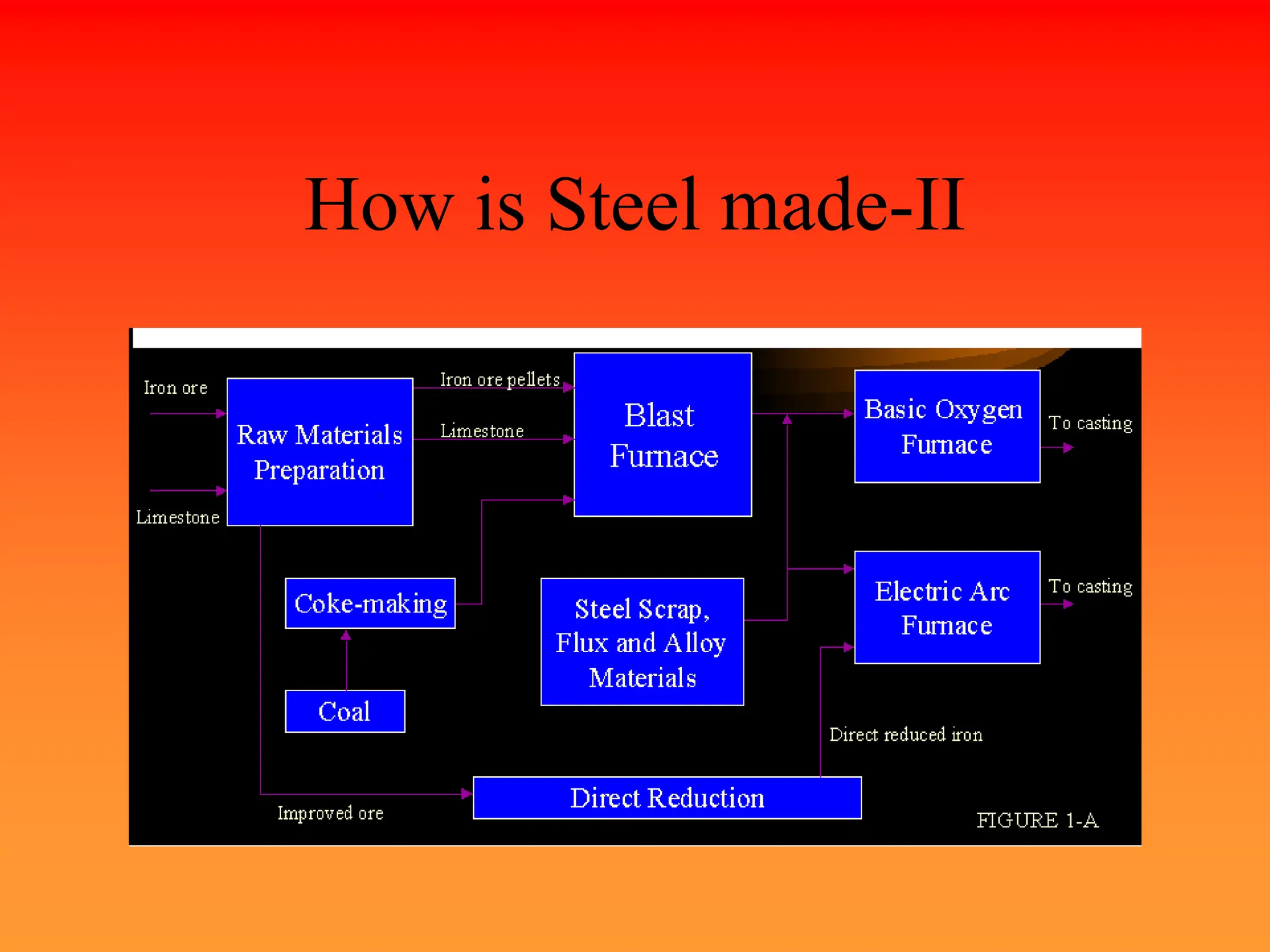 How is Steel made-II

Iron ore

Limestone

Raw Materials Preparation

Iron ore pellets

Limestone

Blast Furnace

Basic Oxygen Furnace

To casting

Coke-making

Coal

Steel Scrap, Flux and Alloy Materials

Electric Arc Furnace

To casting

Direct reduced iron

Improved ore

Direct Reduction

FIGURE 1-A